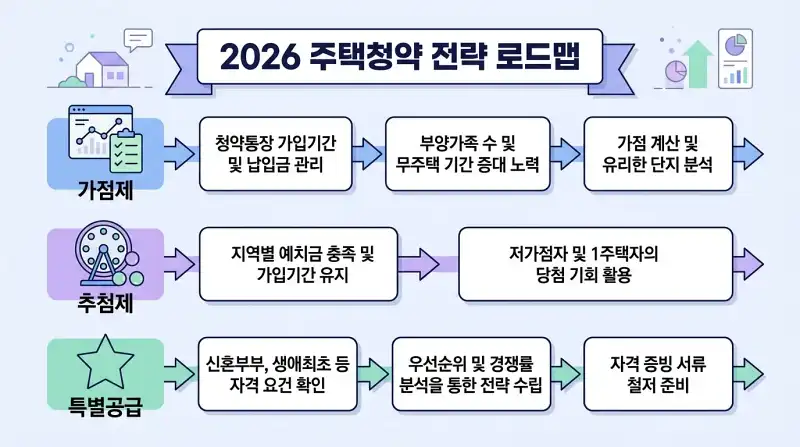 2026 주택청약 전략 로드맵

가점제

청약통장 가입기간 및 납입금 관리

부양가족 수 및 무주택 기간 증대 노력

가점 계산 및 유리한 단지 분석

추첨제

지역별 예치금 충족 및 가입기간 유지

저가점자 및 1주택자의 당첨 기회 활용

특별공급

신혼부부, 생애최초 등 자격 요건 확인

우선순위 및 경쟁률 분석을 통한 전략 수립

자격 증빙 서류 철저 준비